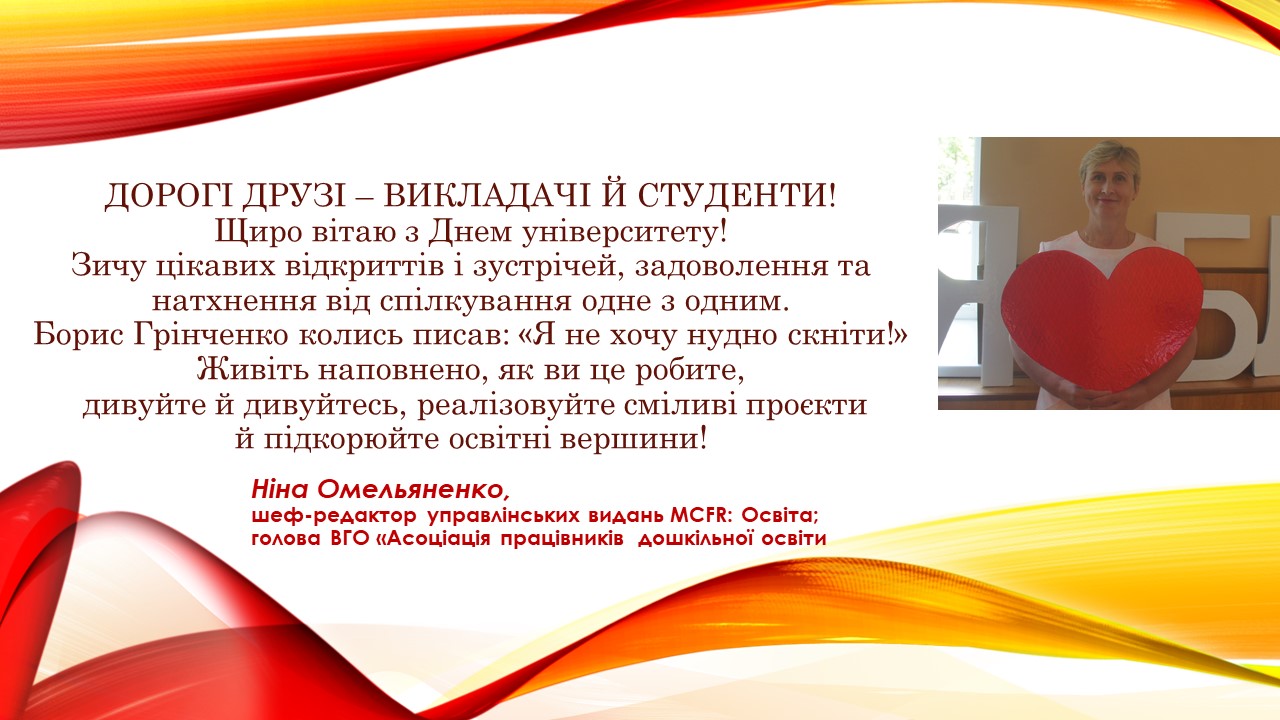 ДОРОГІ ДРУЗІ – ВИКЛАДАЧІ Й СТУДЕНТИ!
Щиро вітаю з Днем університету!
Зичу цікавих відкриттів і зустрічей, задоволення та натхнення від спілкування одне з одним.
Борис Грінченко колись писав: «Я не хочу нудно скніти!»
Живіть наповнено, як ви це робите,
дивуйте й дивуйтесь, реалізовуйте сміливі проєкти
й підкорюйте освітні вершини!

Ніна Омельяненко,
шеф-редактор управлінських видань MCFR: Освіта;
голова ВГО «Асоціація працівників дошкільної освіти